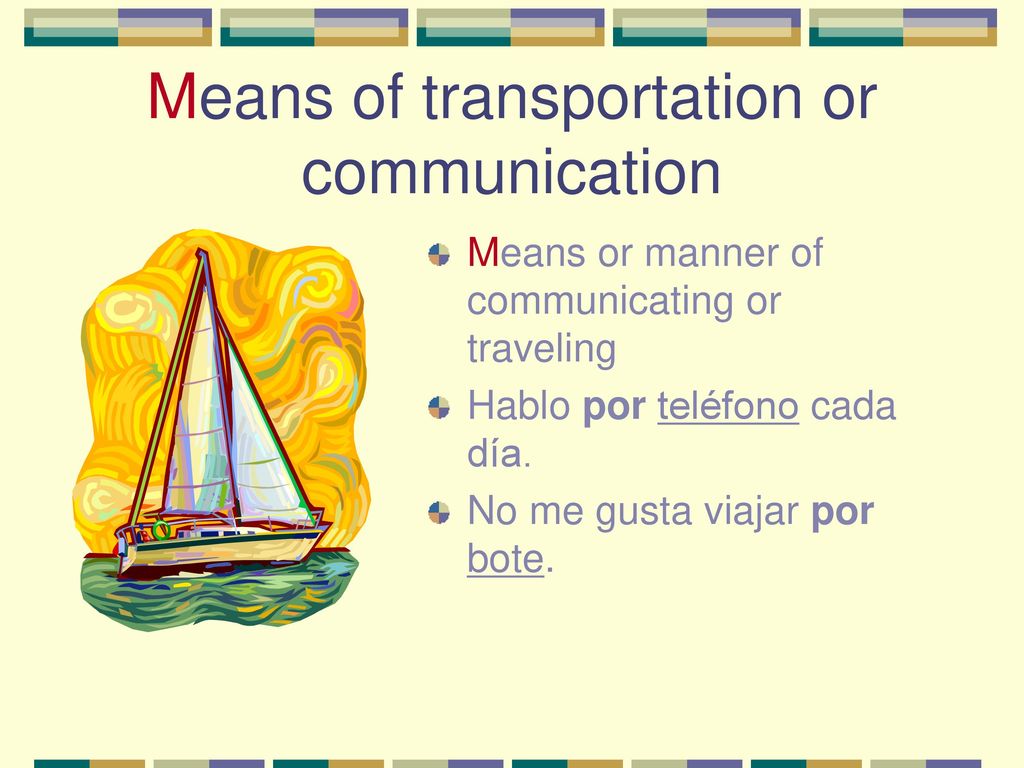 Means of transportation or communication

Means or manner of communicating or traveling

Hablo por teléfono cada día.

No me gusta viajar por bote.